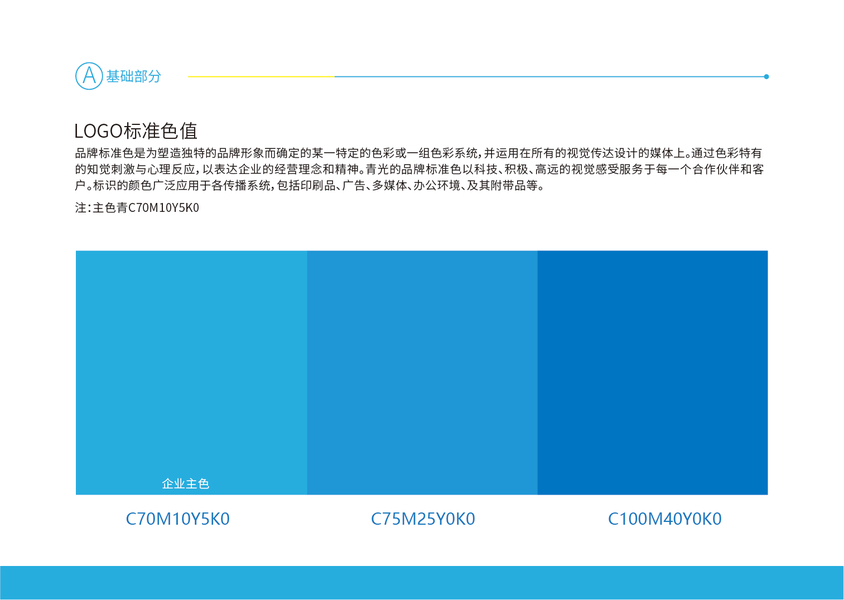 A 基础部分

LOGO标准色值

品牌标准色是为塑造独特的品牌形象而确定的某一特定的色彩或一组色彩系统，并运用在所有的视觉传达设计的媒体上。通过色彩特有的知觉刺激与心理反应，以表达企业的经营理念和精神。青光的品牌标准色以科技、积极、高远的视觉感受服务于每一个合作伙伴和客户。标识的颜色广泛应用于各传播系统，包括印刷品、广告、多媒体、办公环境、及其附带品等。

注：主色青C70M10Y5K0

企业主色

C70M10Y5K0

C75M25Y0K0

C100M40Y0K0